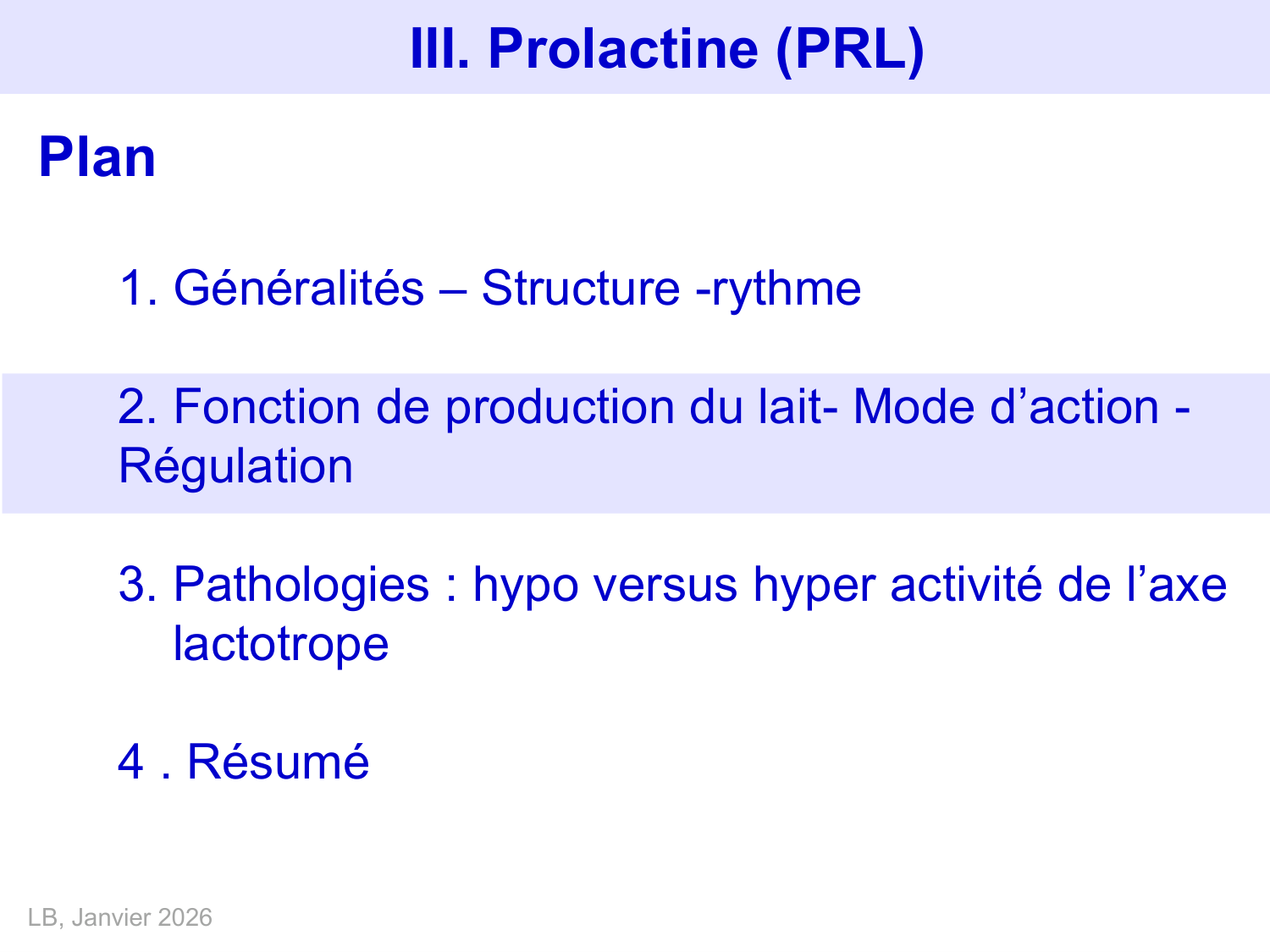 III. Prolactine (PRL)

Plan

1. Généralités – Structure -rythme

2. Fonction de production du lait- Mode d’action - Régulation

3. Pathologies : hypo versus hyper activité de l’axe lactotrope

4 . Résumé

LB, Janvier 2026